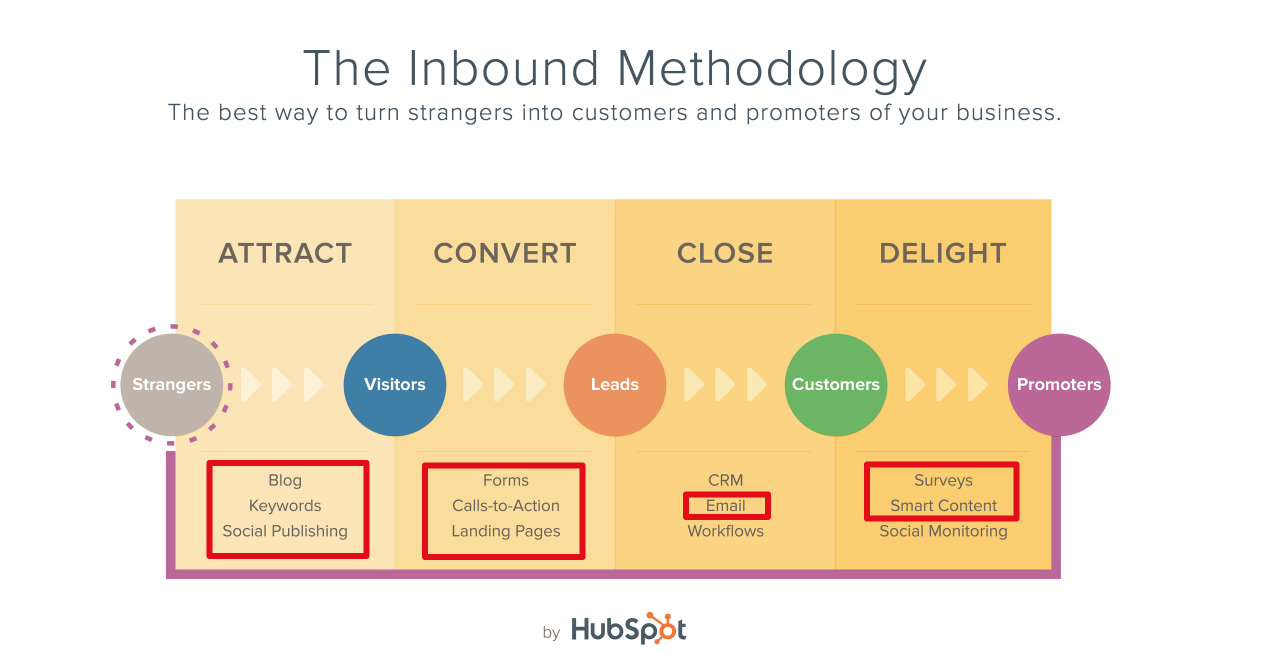 The Inbound Methodology

The best way to turn strangers into customers and promoters of your business.

ATTRACT

CONVERT

CLOSE

DELIGHT

Strangers

Visitors

Leads

Customers

Promoters

Blog
Keywords
Social Publishing

Forms
Calls-to-Action
Landing Pages

CRM
Email
Workflows

Surveys
Smart Content
Social Monitoring

by HubSpot